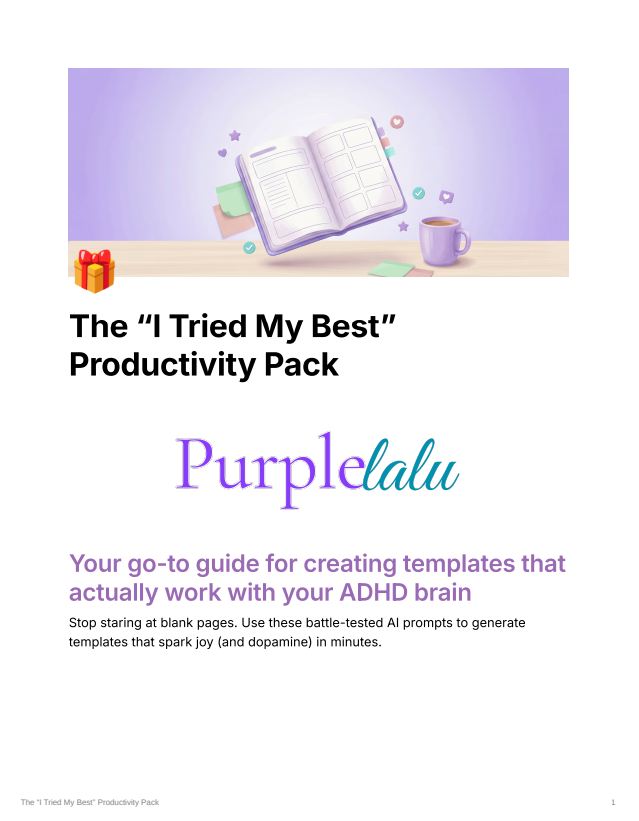 The “I Tried My Best” Productivity Pack

Purplelalu

Your go-to guide for creating templates that actually work with your ADHD brain

Stop staring at blank pages. Use these battle-tested AI prompts to generate templates that spark joy (and dopamine) in minutes.

The “I Tried My Best” Productivity Pack

1